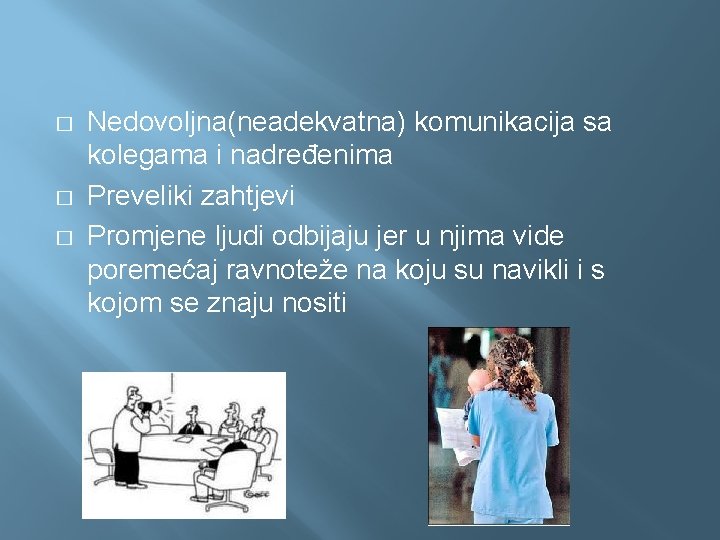 □ Nedovoljna(neadekvatna) komunikacija sa kolegama i nadređenima
□ Preveliki zahtjevi
□ Promjene ljudi odbijaju jer u njima vide poremećaj ravnoteže na koju su navikli i s kojom se znaju nositi